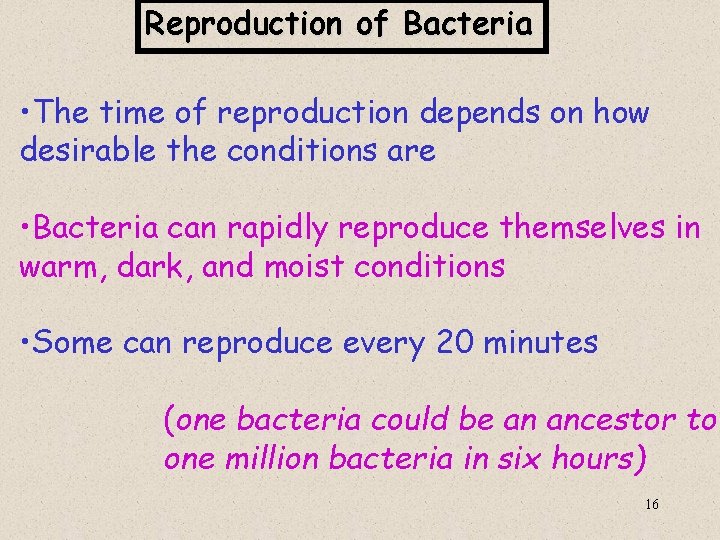 Reproduction of Bacteria

•The time of reproduction depends on how desirable the conditions are

•Bacteria can rapidly reproduce themselves in warm, dark, and moist conditions

•Some can reproduce every 20 minutes

(one bacteria could be an ancestor to one million bacteria in six hours)

16